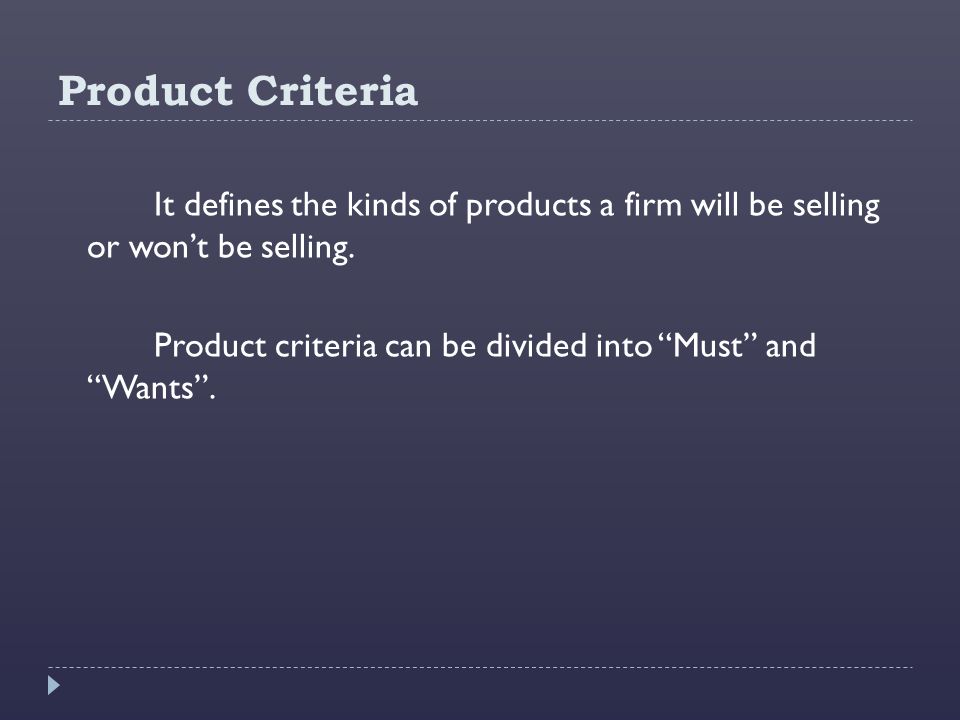 Product Criteria

It defines the kinds of products a firm will be selling or won’t be selling.

Product criteria can be divided into “Must” and “Wants”.